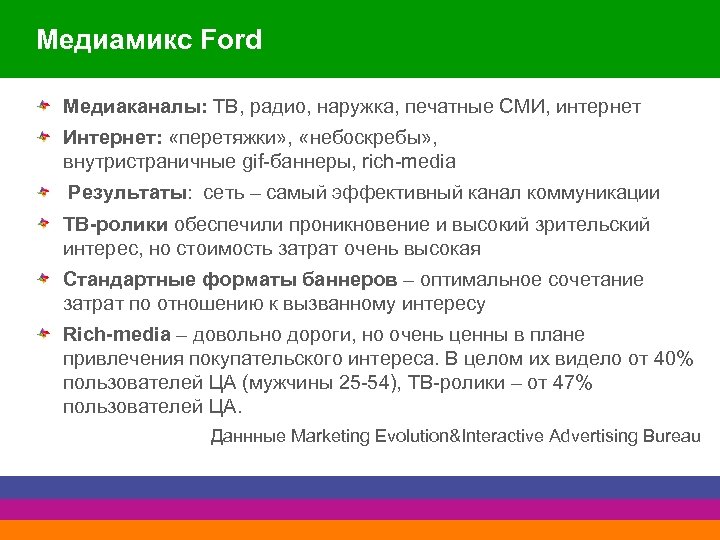 Медиамикс Ford

Медиаканалы: ТВ, радио, наружка, печатные СМИ, интернет

Интернет: «перетяжки», «небоскребы», внутристраничные gif-баннеры, rich-media

Результаты: сеть – самый эффективный канал коммуникации

ТВ-ролики обеспечили проникновение и высокий зрительский интерес, но стоимость затрат очень высокая

Стандартные форматы баннеров – оптимальное сочетание затрат по отношению к вызванному интересу

Rich-media – довольно дороги, но очень ценны в плане привлечения покупательского интереса. В целом их видело от 40% пользователей ЦА (мужчины 25-54), ТВ-ролики – от 47% пользователей ЦА.

Даннные Marketing Evolution&Interactive Advertising Bureau